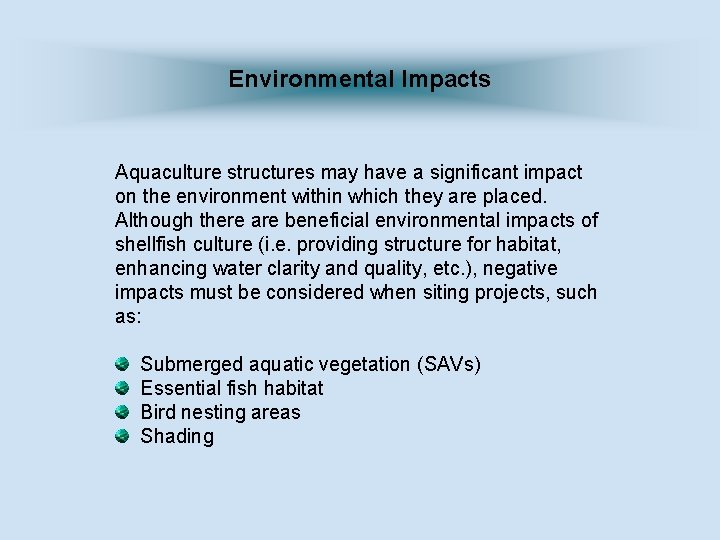 Environmental Impacts

Aquaculture structures may have a significant impact on the environment within which they are placed. Although there are beneficial environmental impacts of shellfish culture (i.e. providing structure for habitat, enhancing water clarity and quality, etc.), negative impacts must be considered when siting projects, such as:

- Submerged aquatic vegetation (SAVs)
- Essential fish habitat
- Bird nesting areas
- Shading